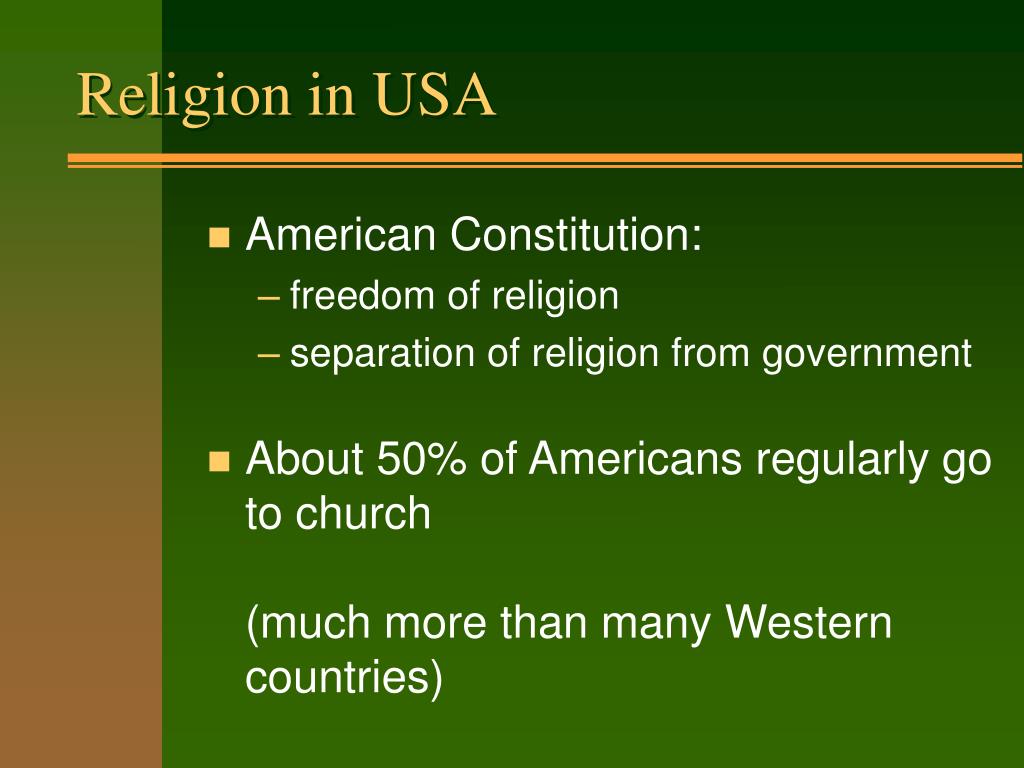 Religion in USA

American Constitution:
– freedom of religion
– separation of religion from government

About 50% of Americans regularly go to church

(much more than many Western countries)